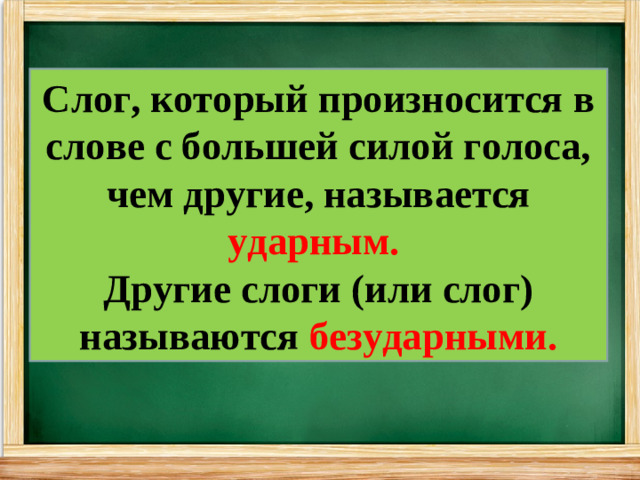 Слог, который произносится в слове с большей силой голоса, чем другие, называется ударным.
Другие слоги (или слог) называются безударными.